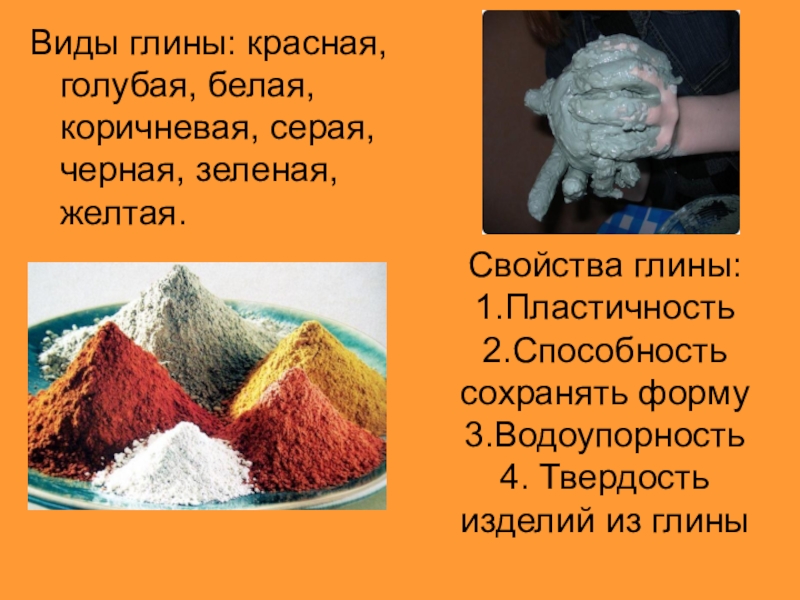 Виды глины: красная, голубая, белая, коричневая, серая, черная, зеленая, желтая.

Свойства глины:
1.Пластичность
2.Способность сохранять форму
3.Водоупорность
4. Твердость изделий из глины